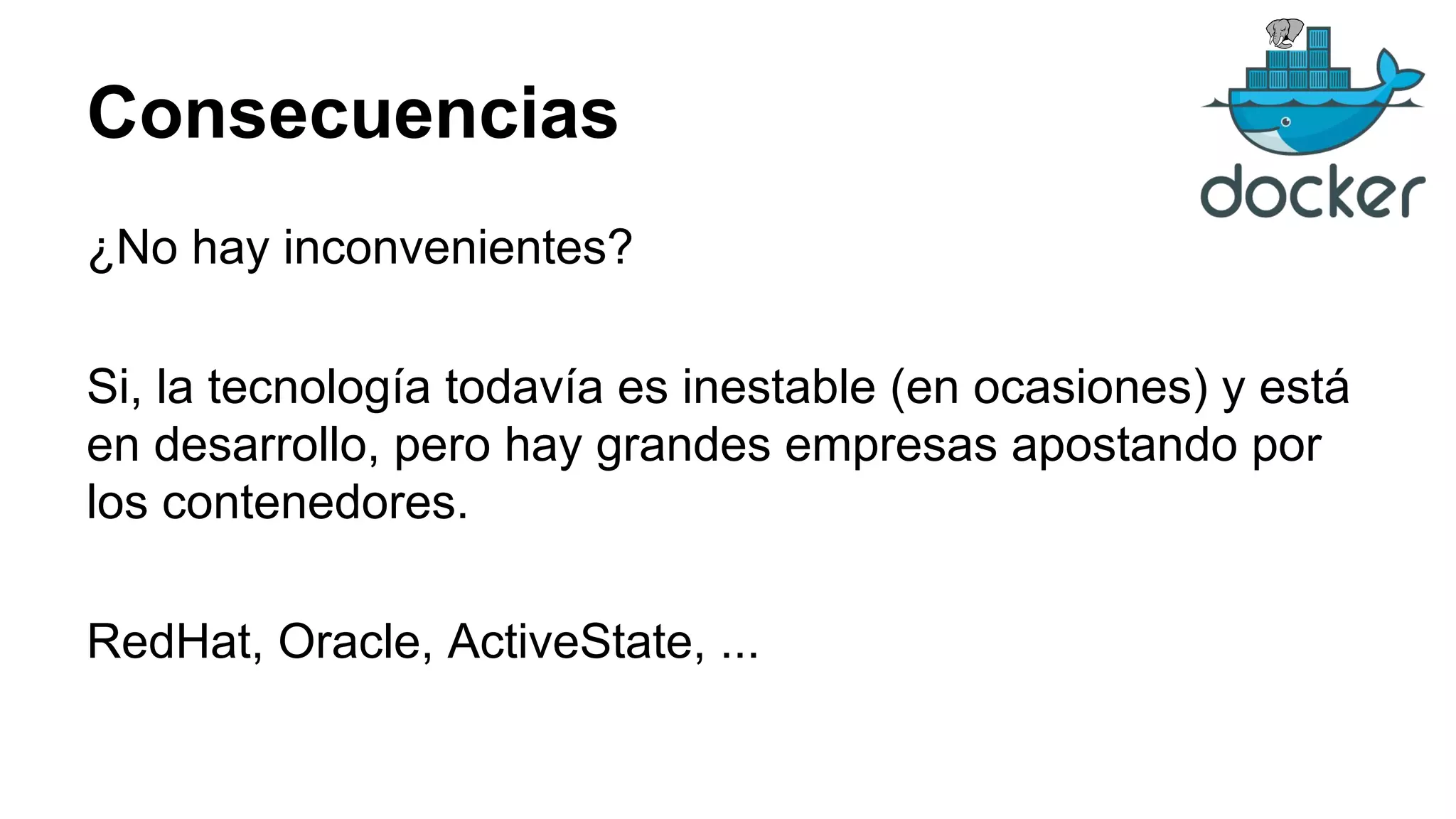 Consecuencias

docker

¿No hay inconvenientes?

Si, la tecnología todavía es inestable (en ocasiones) y está en desarrollo, pero hay grandes empresas apostando por los contenedores.

RedHat, Oracle, ActiveState, ...